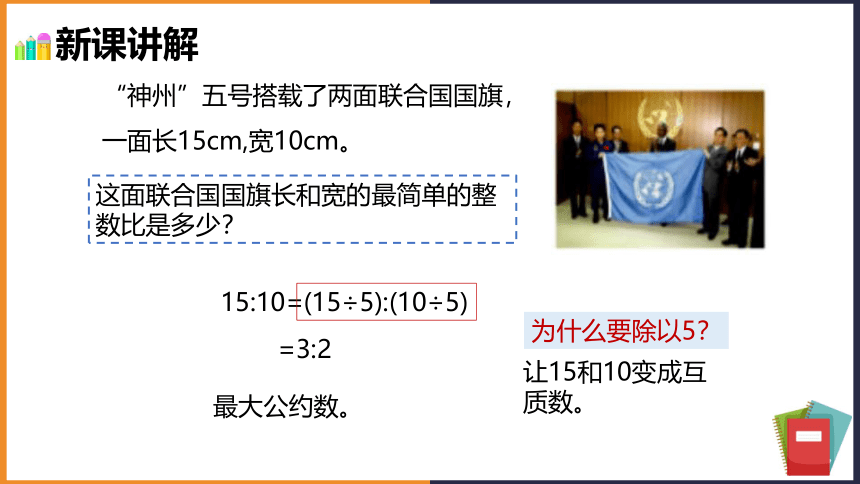 新课讲解

“神州”五号搭载了两面联合国国旗，一面长15cm,宽10cm。

这面联合国国旗长和宽的最简单的整数比是多少？

$15:10=(15\div5):(10\div5)$

$=3:2$

最大公约数。

为什么要除以5？

让15和10变成互质数。